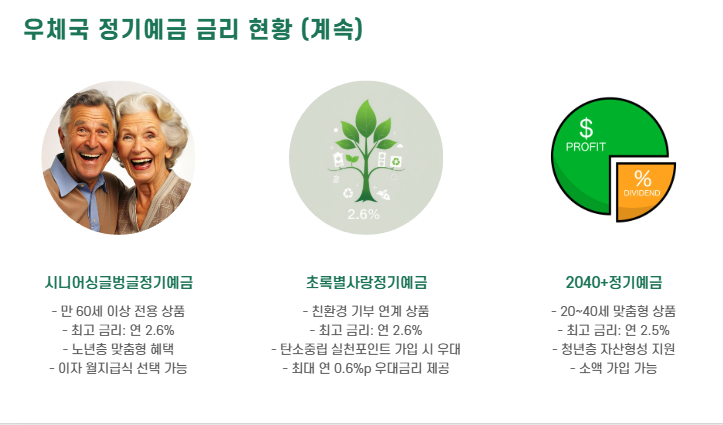 우체국 정기예금 금리 현황 (계속)

2.6%

$ PROFIT

% DIVIDEND

시니어싱글벙글정기예금

- 만 60세 이상 전용 상품
- 최고 금리: 연 2.6%
- 노년층 맞춤형 혜택
- 이자 월지급식 선택 가능

초록별사랑정기예금

- 친환경 기부 연계 상품
- 최고 금리: 연 2.6%
- 탄소중립 실천포인트 가입 시 우대
- 최대 연 0.6%p 우대금리 제공

2040+정기예금

- 20~40세 맞춤형 상품
- 최고 금리: 연 2.5%
- 청년층 자산형성 지원
- 소액 가입 가능